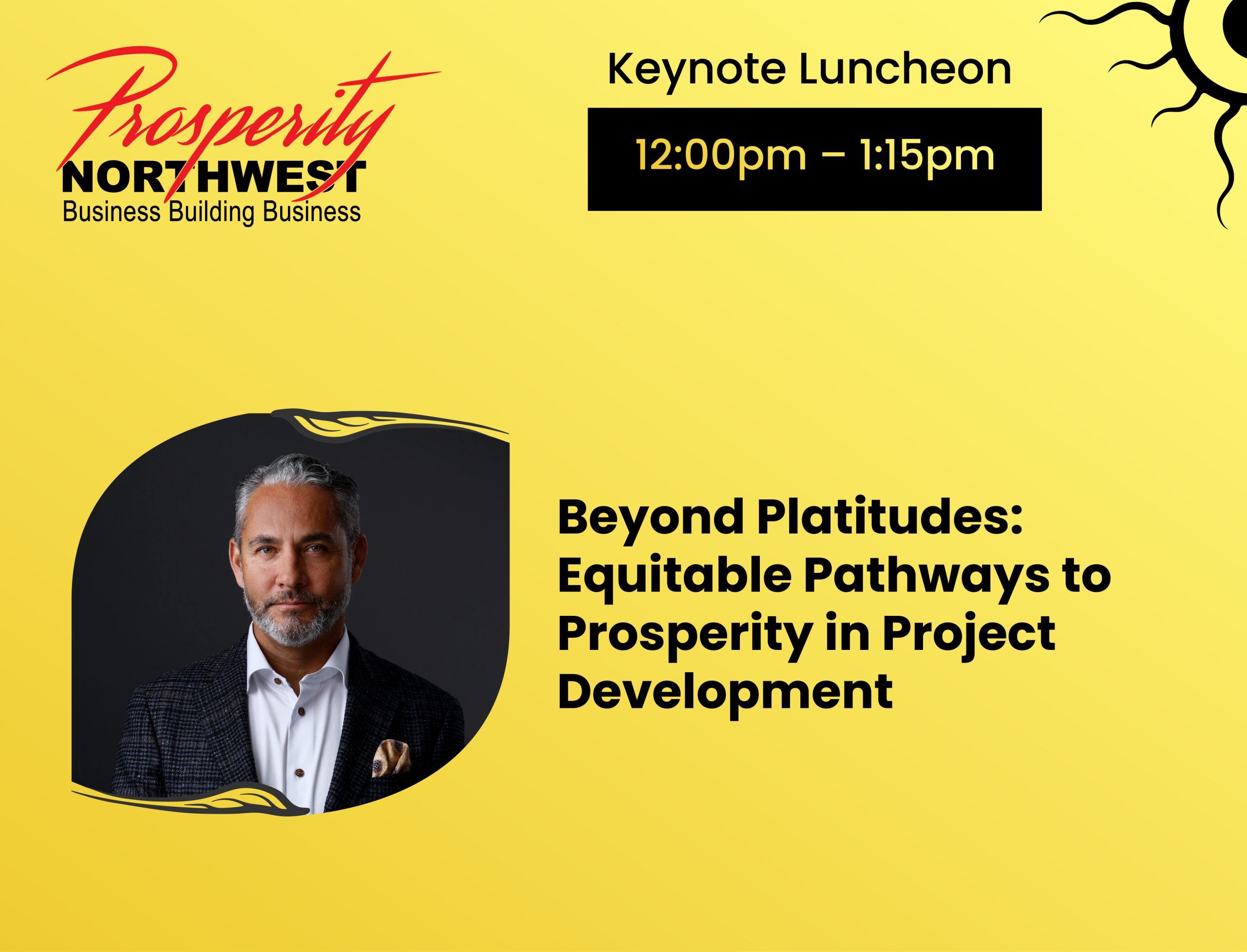 Prosperity
NORTHWEST
Business Building Business

Keynote Luncheon

12:00pm – 1:15pm

Beyond Platitudes: Equitable Pathways to Prosperity in Project Development